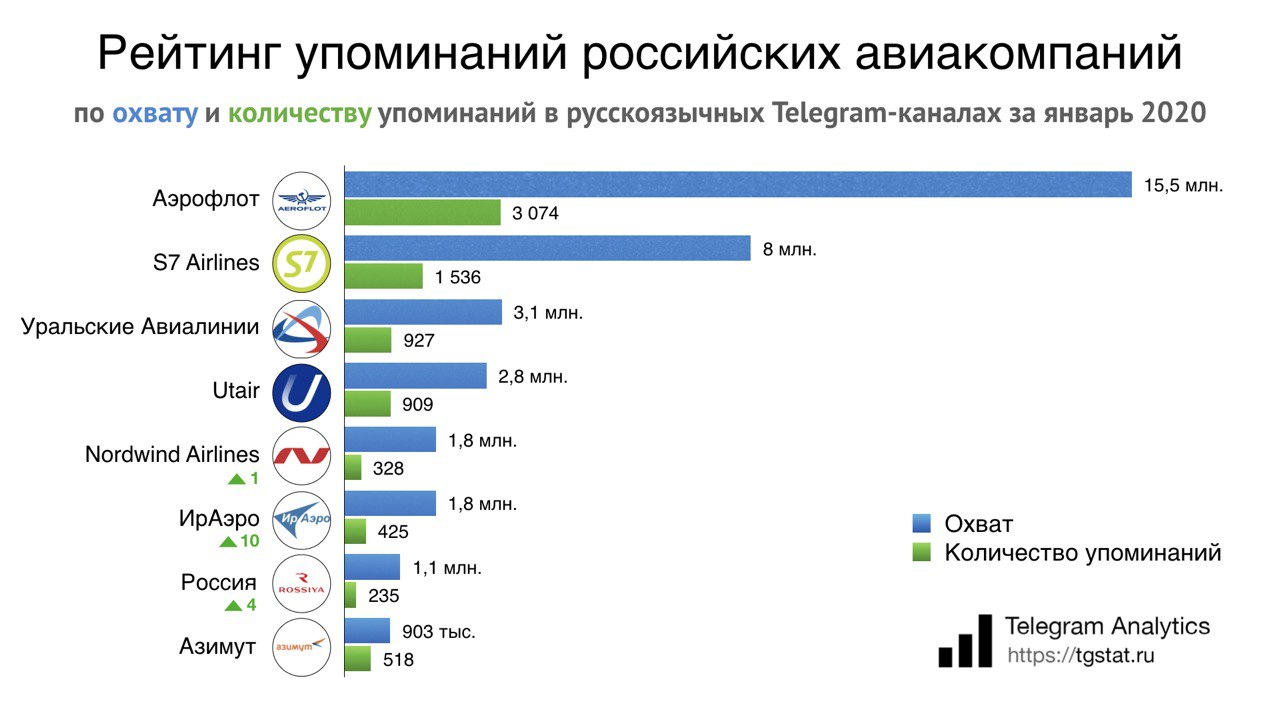 Рейтинг упоминаний российских авиакомпаний

по охвату и количеству упоминаний в русскоязычных Telegram-каналах за январь 2020

Аэрофлот
AEROFLOT
15,5 млн.
3 074

S7 Airlines
S7
8 млн.
1 536

Уральские Авиалинии
3,1 млн.
927

Utair
2,8 млн.
909

Nordwind Airlines
1
1,8 млн.
328

ИрАэро
10
ИрАэро
1,8 млн.
425

Россия
4
ROSSIYA
1,1 млн.
235

Азимут
азимут
903 тыс.
518

Охват
Количество упоминаний

Telegram Analytics
https://tgstat.ru